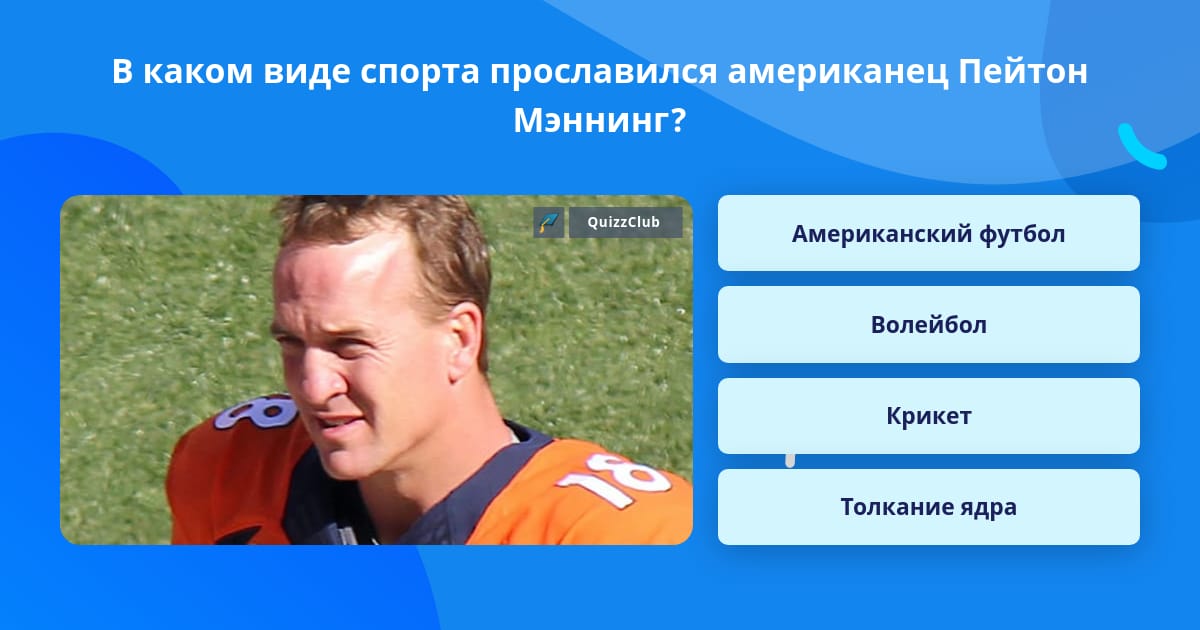 В каком виде спорта прославился американец Пейтон Мэннинг?

QuizzClub

18

18

Американский футбол

Волейбол

Крикет

Толкание ядра